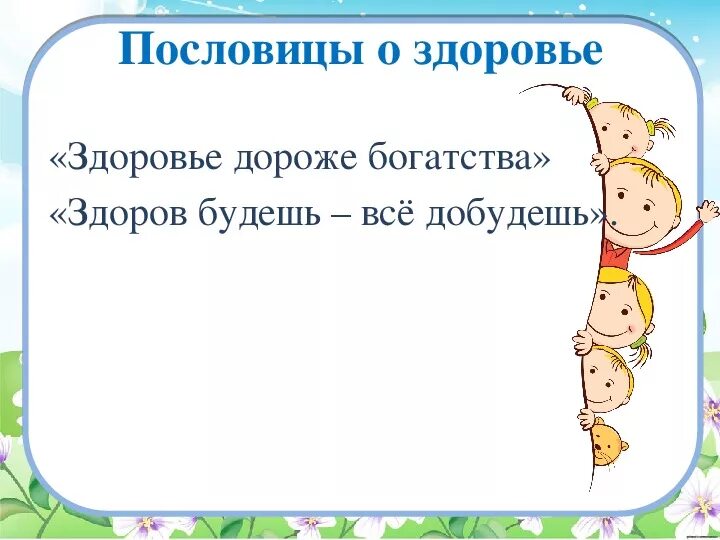 Пословицы о здоровье

«Здоровье дороже богатства»

«Здоров будешь – всё добудешь».